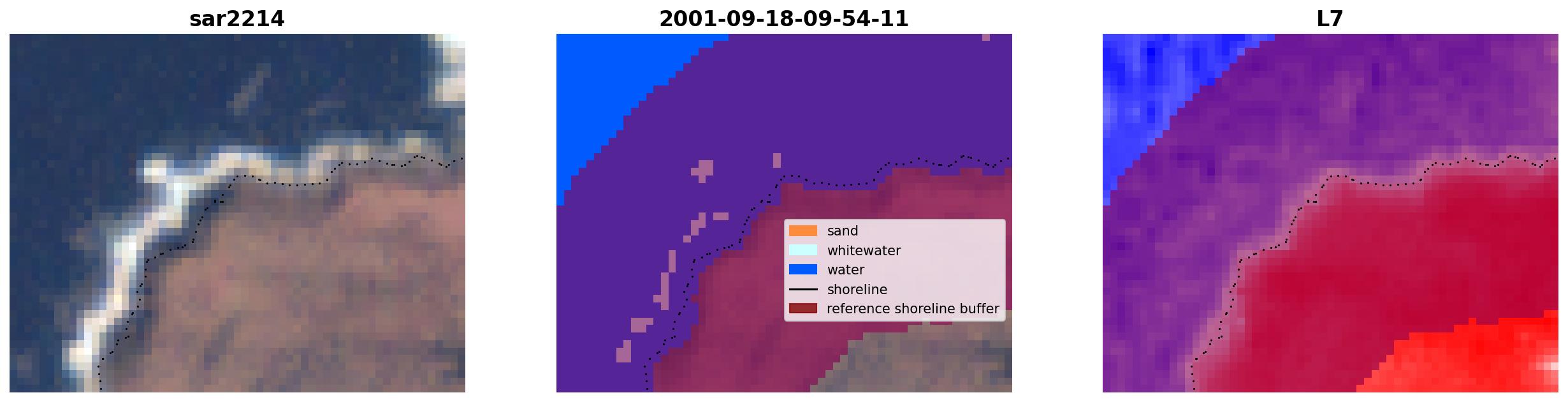 sar2214

2001-09-18-09-54-11

sand
whitewater
water
shoreline
reference shoreline buffer

L7